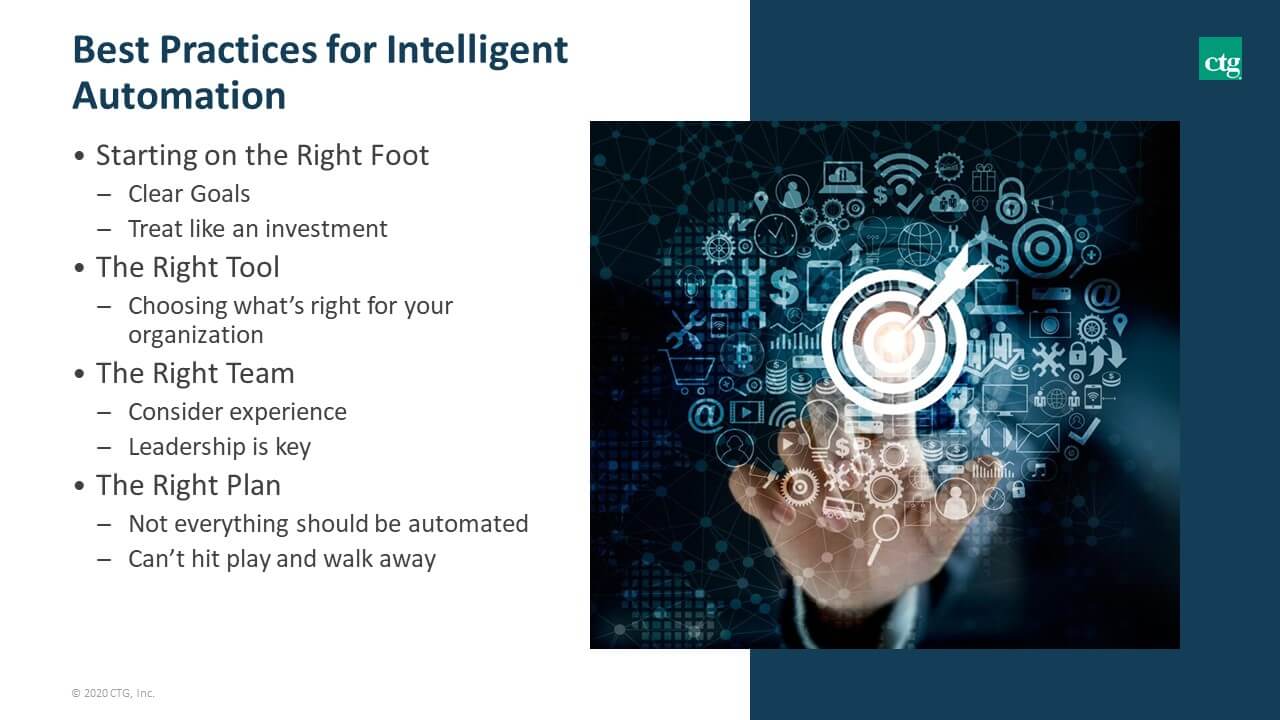 Best Practices for Intelligent Automation

ctg

• Starting on the Right Foot
– Clear Goals
– Treat like an investment
• The Right Tool
– Choosing what's right for your organization
• The Right Team
– Consider experience
– Leadership is key
• The Right Plan
– Not everything should be automated
– Can't hit play and walk away

© 2020 CTG, Inc.